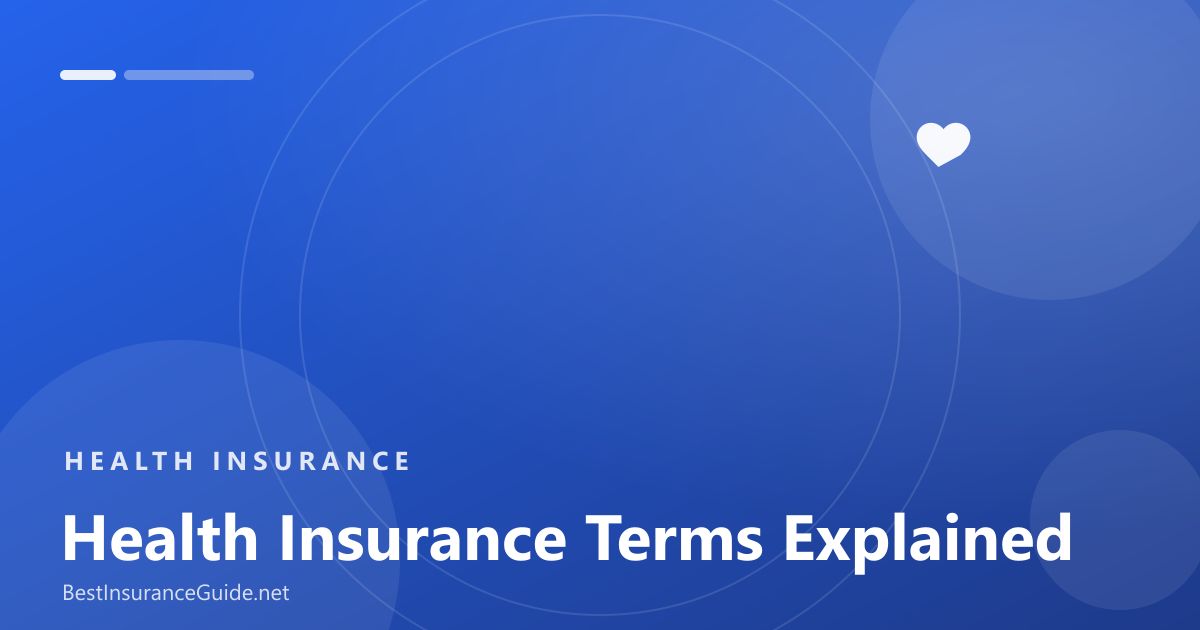 HEALTH INSURANCE

Health Insurance Terms Explained

BestInsuranceGuide.net